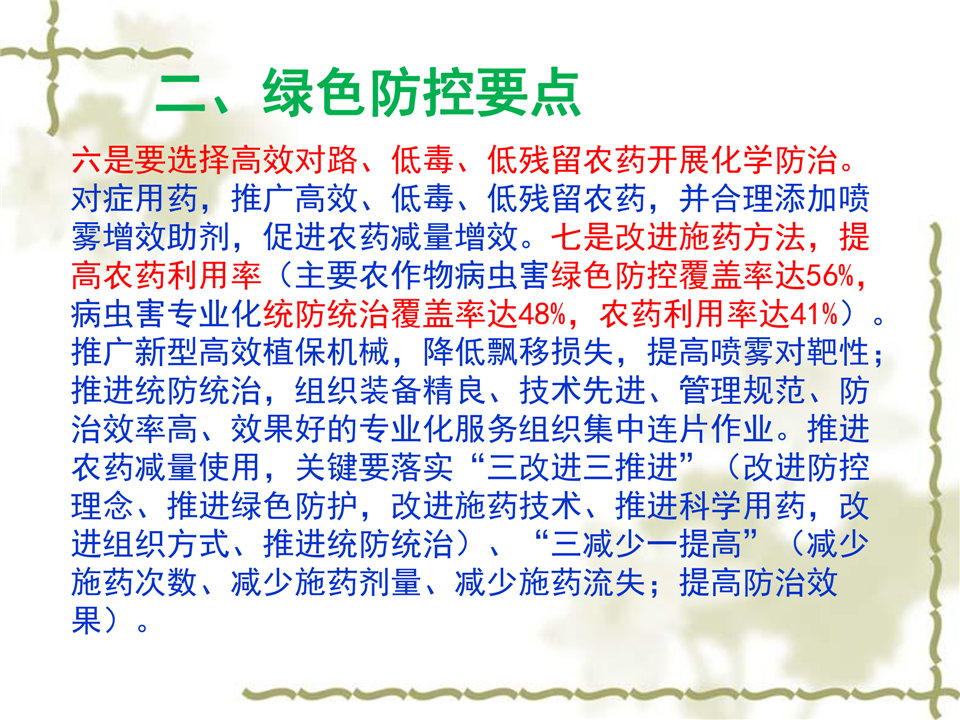 二、绿色防控要点

六是要选择高效对路、低毒、低残留农药开展化学防治。对症用药，推广高效、低毒、低残留农药，并合理添加喷雾增效助剂，促进农药减量增效。七是改进施药方法，提高农药利用率（主要农作物病虫害绿色防控覆盖率达56%，病虫害专业化统防统治覆盖率达48%，农药利用率达41%）。推广新型高效植保机械，降低飘移损失，提高喷雾对靶性；推进统防统治，组织装备精良、技术先进、管理规范、防治效率高、效果好的专业化服务组织集中连片作业。推进农药减量使用，关键要落实“三改进三推进”（改进防控理念、推进绿色防护，改进施药技术、推进科学用药，改进组织方式、推进统防统治）、“三减少一提高”（减少施药次数、减少施药剂量、减少施药流失；提高防治效果）。